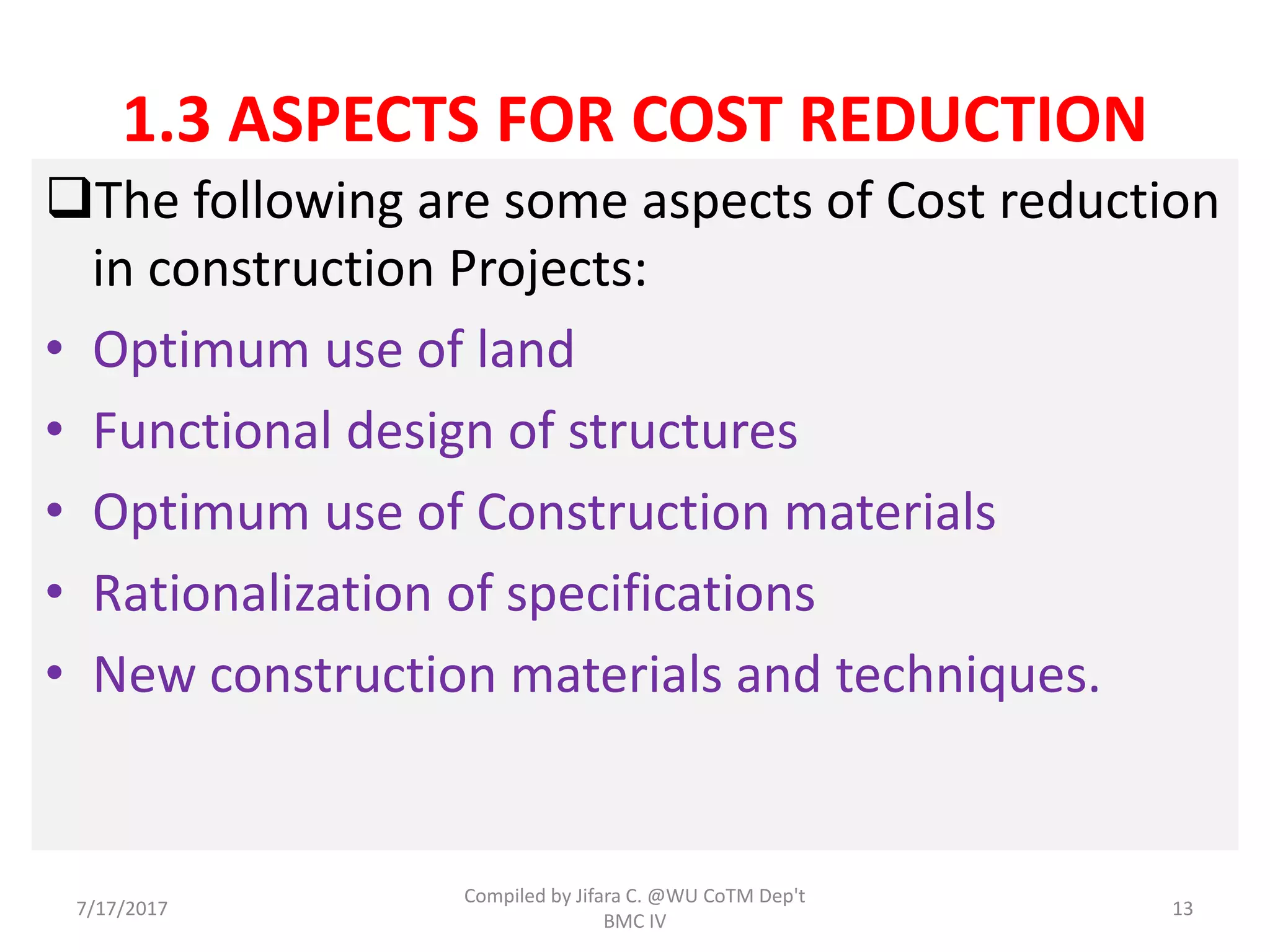 1.3 ASPECTS FOR COST REDUCTION

❑The following are some aspects of Cost reduction in construction Projects:

• Optimum use of land
• Functional design of structures
• Optimum use of Construction materials
• Rationalization of specifications
• New construction materials and techniques.

7/17/2017

Compiled by Jifara C. @WU CoTM Dep't BMC IV

13